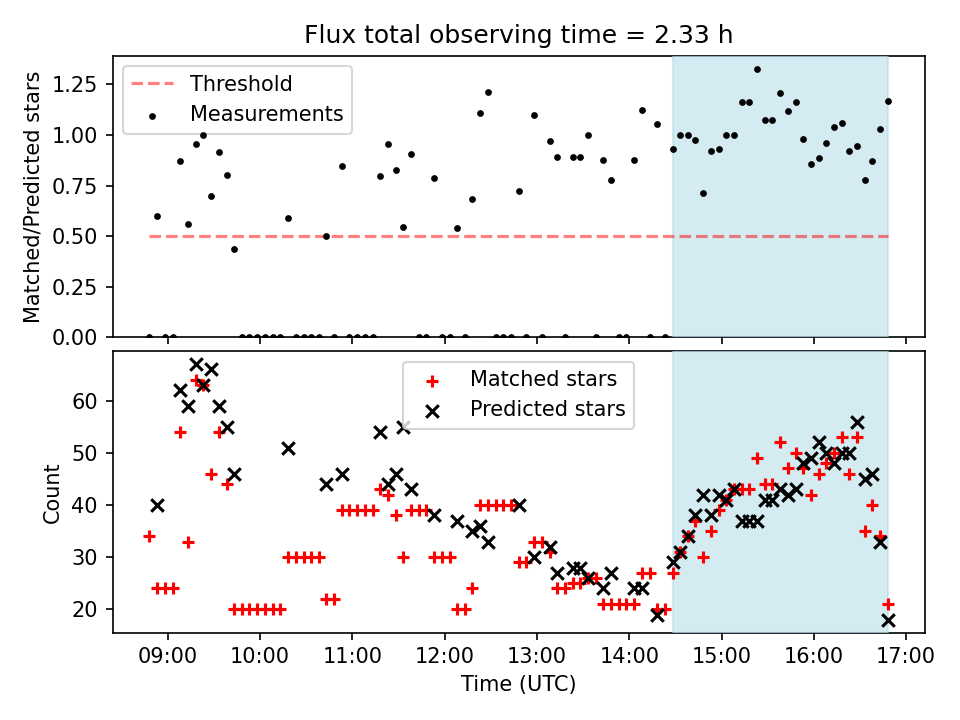 Flux total observing time = 2.33 h

Threshold
Measurements

Matched/Predicted stars

1.25
1.00
0.75
0.50
0.25
0.00

Matched stars
Predicted stars

Count

60
50
40
30
20

09:00
10:00
11:00
12:00
13:00
14:00
15:00
16:00
17:00

Time (UTC)